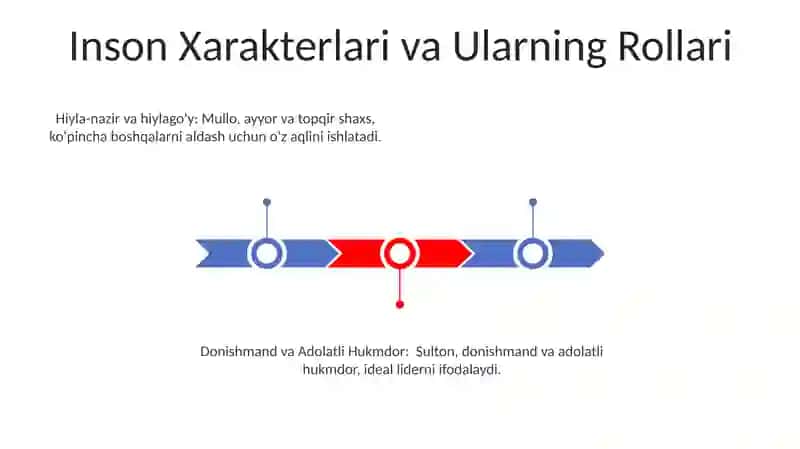 Inson Xarakterlari va Ularning Rollari

Hiyla-nazir va hiylago'y: Mullo, ayyor va topqir shaxs, ko'pincha boshqalarni aldash uchun o'z aqlini ishlatadi.

Donishmand va Adolatli Hukmdor: Sulton, donishmand va adolatli hukmdor, ideal liderni ifodalaydi.